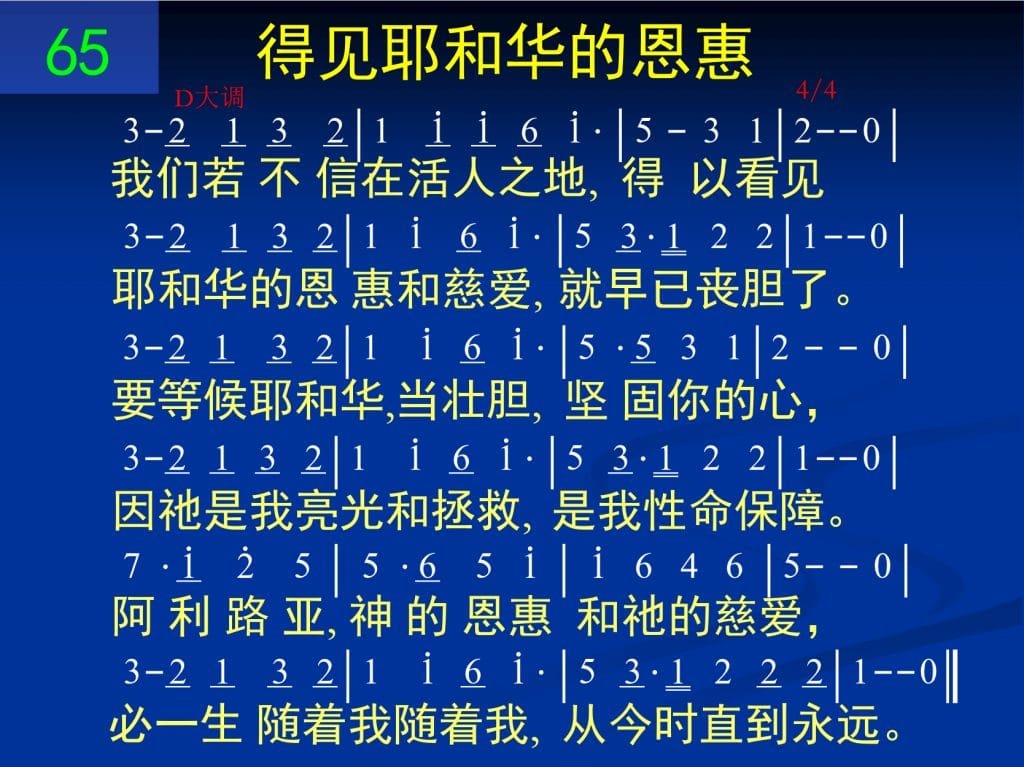 65

得见耶和华的恩惠

D大调 4/4

3-2 1 3 2 | 1 i i 6 i· | 5 - 3 1 | 2--0 |
我们若 不 信在活人之地, 得 以看见

3-2 1 3 2 | 1 i 6 i· | 5 3·1 2 2 | 1--0 |
耶和华的恩 惠和慈爱, 就早已丧胆了。

3-2 1 3 2 | 1 i 6 i· | 5 ·5 3 1 | 2 - - 0 |
要等候耶和华,当壮胆, 坚 固你的心,

3-2 1 3 2 | 1 i 6 i· | 5 3·1 2 2 | 1--0 |
因祂是我亮光和拯救, 是我性命保障。

7 ·i 2 5 | 5 ·6 5 i | i 6 4 6 | 5- - 0 |
阿 利 路 亚, 神 的 恩惠 和祂的慈爱,

3-2 1 3 2 | 1 i 6 i· | 5 3·1 2 2 2 | 1--0 ‖
必一生 随着我随着我, 从今时直到永远。